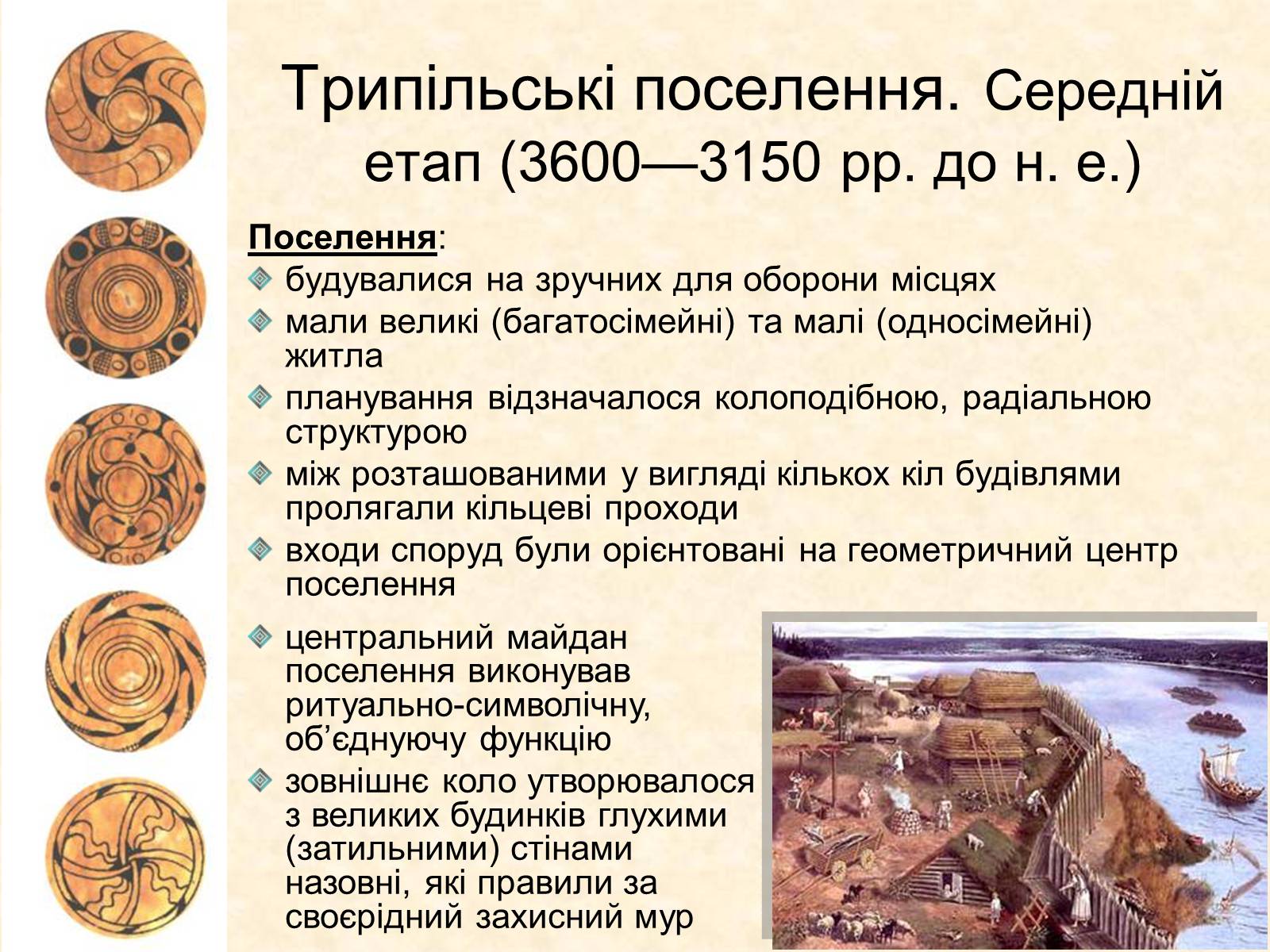 Трипільські поселення. Середній етап (3600—3150 рр. до н. е.)

Поселення:
будувалися на зручних для оборони місцях
мали великі (багатосімейні) та малі (односімейні) житла
планування відзначалося колоподібною, радіальною структурою
між розташованими у вигляді кількох кіл будівлями пролягали кільцеві проходи
входи споруд були орієнтовані на геометричний центр поселення
центральний майдан поселення виконував ритуально-символічну, об'єднуючу функцію
зовнішнє коло утворювалося з великих будинків глухими (затильними) стінами назовні, які правили за своєрідний захисний мур